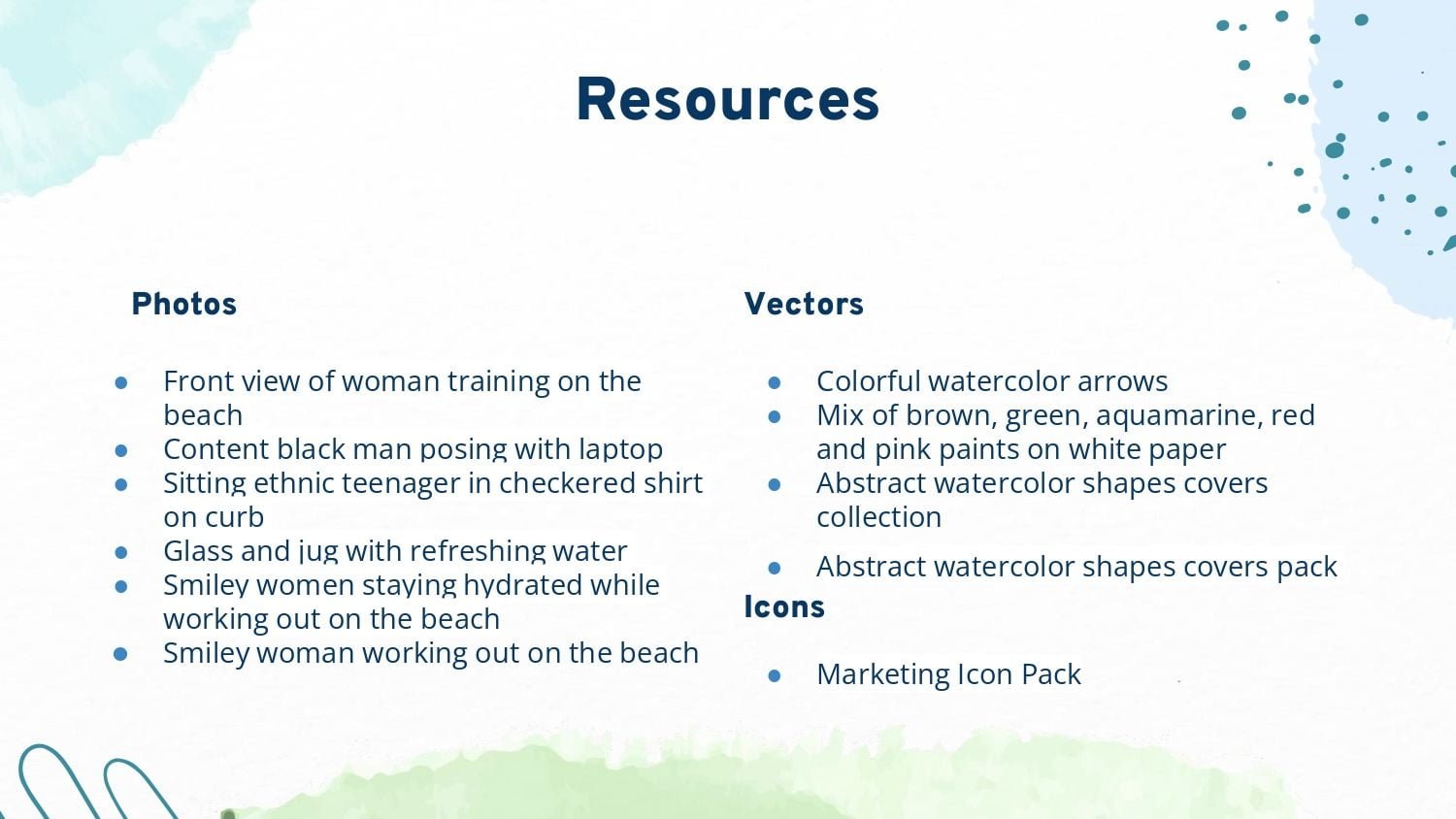 Resources

Photos

- Front view of woman training on the beach
- Content black man posing with laptop
- Sitting ethnic teenager in checkered shirt on curb
- Glass and jug with refreshing water
- Smiley women staying hydrated while working out on the beach
- Smiley woman working out on the beach

Vectors

- Colorful watercolor arrows
- Mix of brown, green, aquamarine, red and pink paints on white paper
- Abstract watercolor shapes covers collection
- Abstract watercolor shapes covers pack

Icons

- Marketing Icon Pack